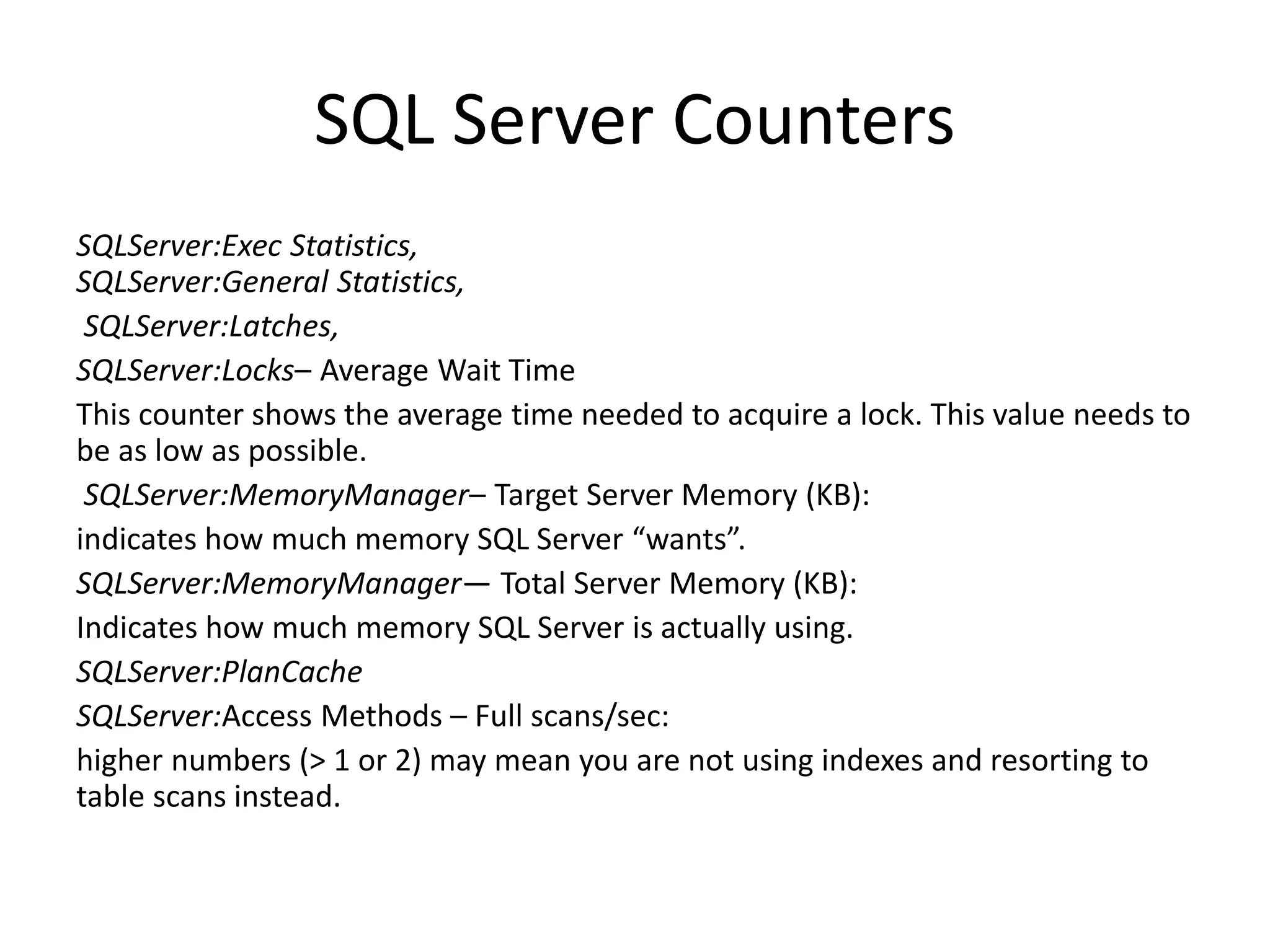 SQL Server Counters

SQLServer:Exec Statistics,
SQLServer:General Statistics,

SQLServer:Latches,

SQLServer:Locks– Average Wait Time

This counter shows the average time needed to acquire a lock. This value needs to be as low as possible.

SQLServer:MemoryManager– Target Server Memory (KB):

indicates how much memory SQL Server “wants”.

SQLServer:MemoryManager— Total Server Memory (KB):

Indicates how much memory SQL Server is actually using.

SQLServer:PlanCache

SQLServer:Access Methods – Full scans/sec:

higher numbers (> 1 or 2) may mean you are not using indexes and resorting to table scans instead.